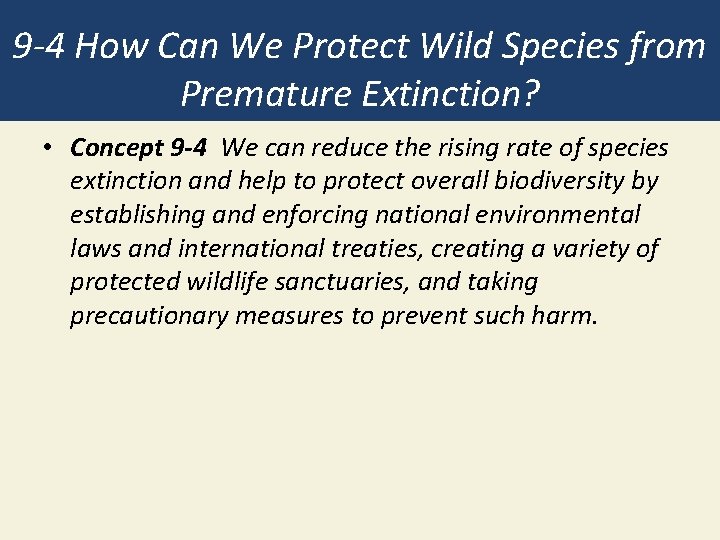 9-4 How Can We Protect Wild Species from Premature Extinction?

• Concept 9-4 We can reduce the rising rate of species extinction and help to protect overall biodiversity by establishing and enforcing national environmental laws and international treaties, creating a variety of protected wildlife sanctuaries, and taking precautionary measures to prevent such harm.